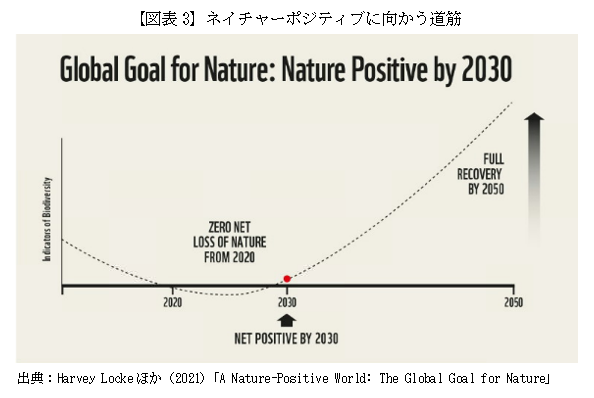 【図表 3】ネイチャーポジティブに向かう道筋

Global Goal for Nature: Nature Positive by 2030

Indicators of Biodiversity

FULL RECOVERY BY 2050

ZERO NET LOSS OF NATURE FROM 2020

2020

2030

2050

NET POSITIVE BY 2030

出典：Harvey Lockeほか（2021）「A Nature-Positive World: The Global Goal for Nature」